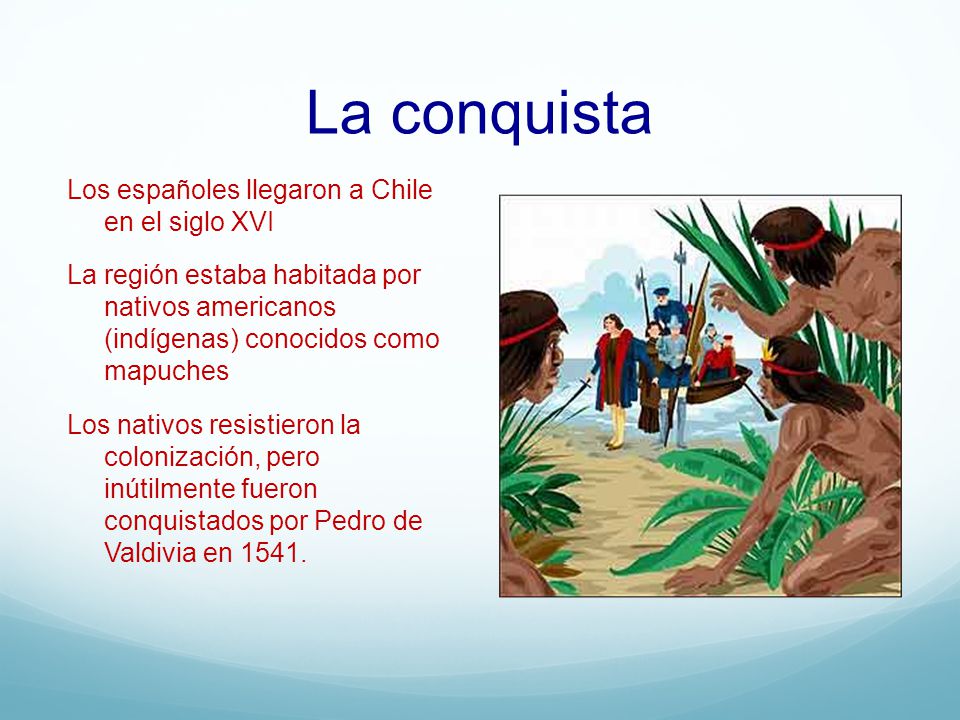 La conquista

Los españoles llegaron a Chile en el siglo XVI

La región estaba habitada por nativos americanos (indígenas) conocidos como mapuches

Los nativos resistieron la colonización, pero inútilmente fueron conquistados por Pedro de Valdivia en 1541.